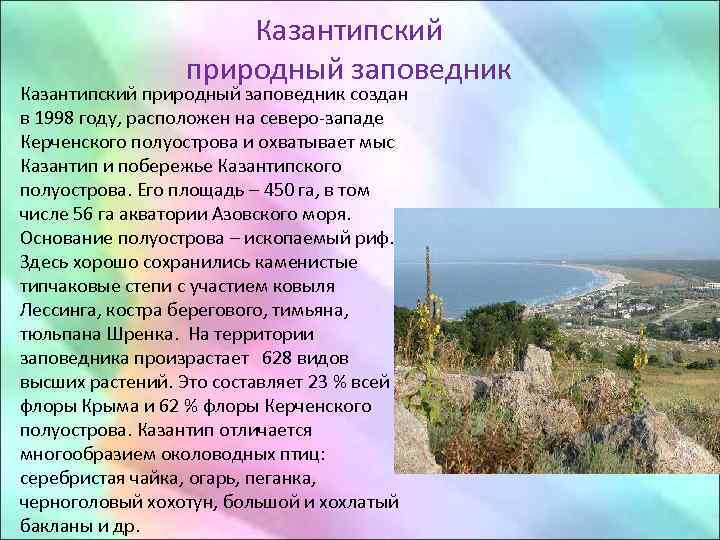 Казантипский природный заповедник

Казантипский природный заповедник создан в 1998 году, расположен на северо-западе Керченского полуострова и охватывает мыс Казантип и побережье Казантипского полуострова. Его площадь – 450 га, в том числе 56 га акватории Азовского моря. Основание полуострова – ископаемый риф. Здесь хорошо сохранились каменистые типчаковые степи с участием ковыля Лессинга, костра берегового, тимьяна, тюльпана Шренка. На территории заповедника произрастает 628 видов высших растений. Это составляет 23 % всей флоры Крыма и 62 % флоры Керченского полуострова. Казантип отличается многообразием околоводных птиц: серебристая чайка, огарь, пеганка, черноголовый хохотун, большой и хохлатый бакланы и др.